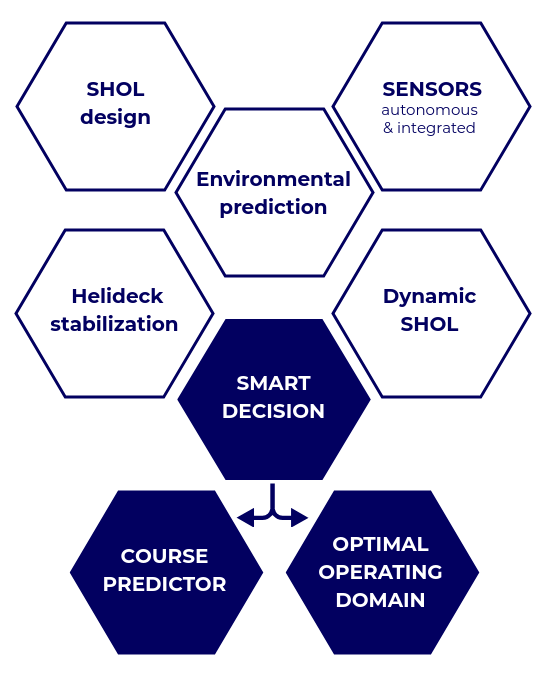 SHOL design

SENSORS
autonomous & integrated

Environmental prediction

Helideck stabilization

Dynamic SHOL

SMART DECISION

COURSE PREDICTOR

OPTIMAL OPERATING DOMAIN